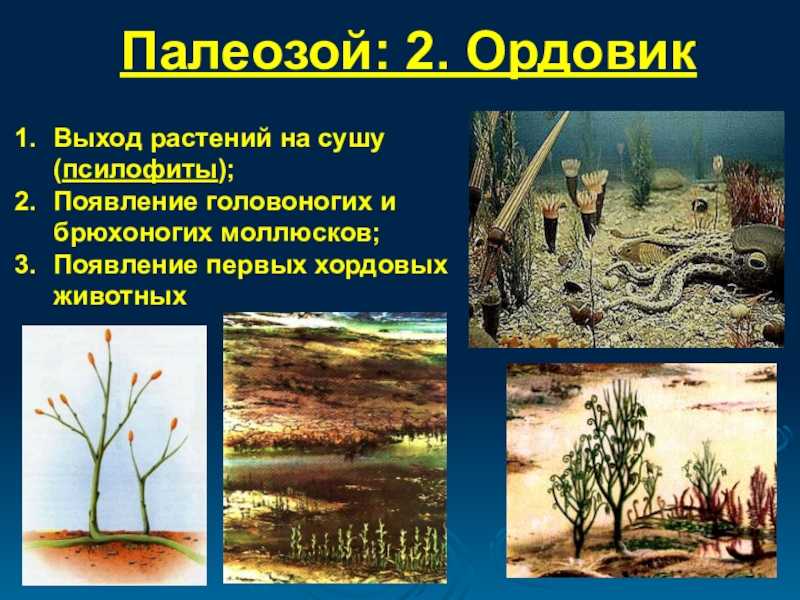 Палеозой: 2. Ордовик

1. Выход растений на сушу (псилофиты);
2. Появление головоногих и брюхоногих моллюсков;
3. Появление первых хордовых животных